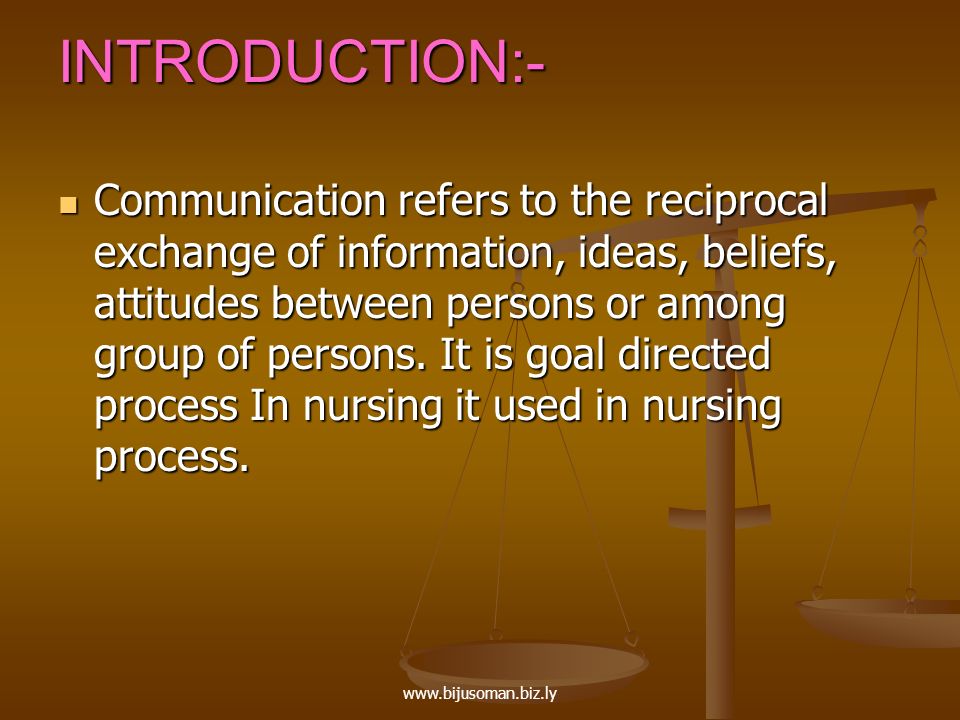 INTRODUCTION:-

Communication refers to the reciprocal exchange of information, ideas, beliefs, attitudes between persons or among group of persons. It is goal directed process In nursing it used in nursing process.

www.bijusoman.biz.ly